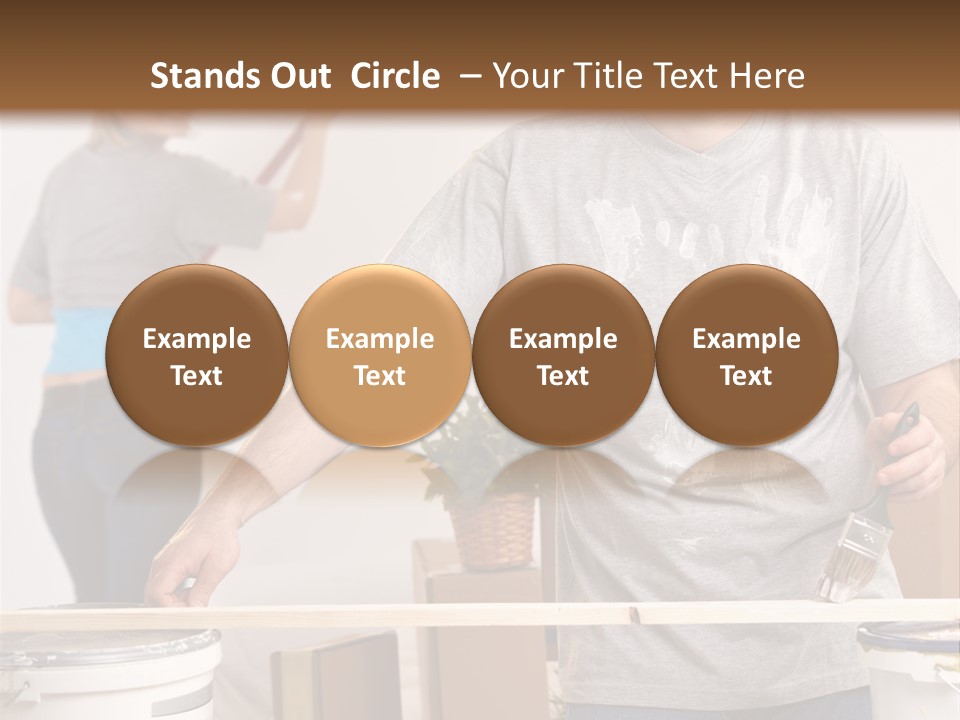 Stands Out Circle – Your Title Text Here

Example Text

Example Text

Example Text

Example Text